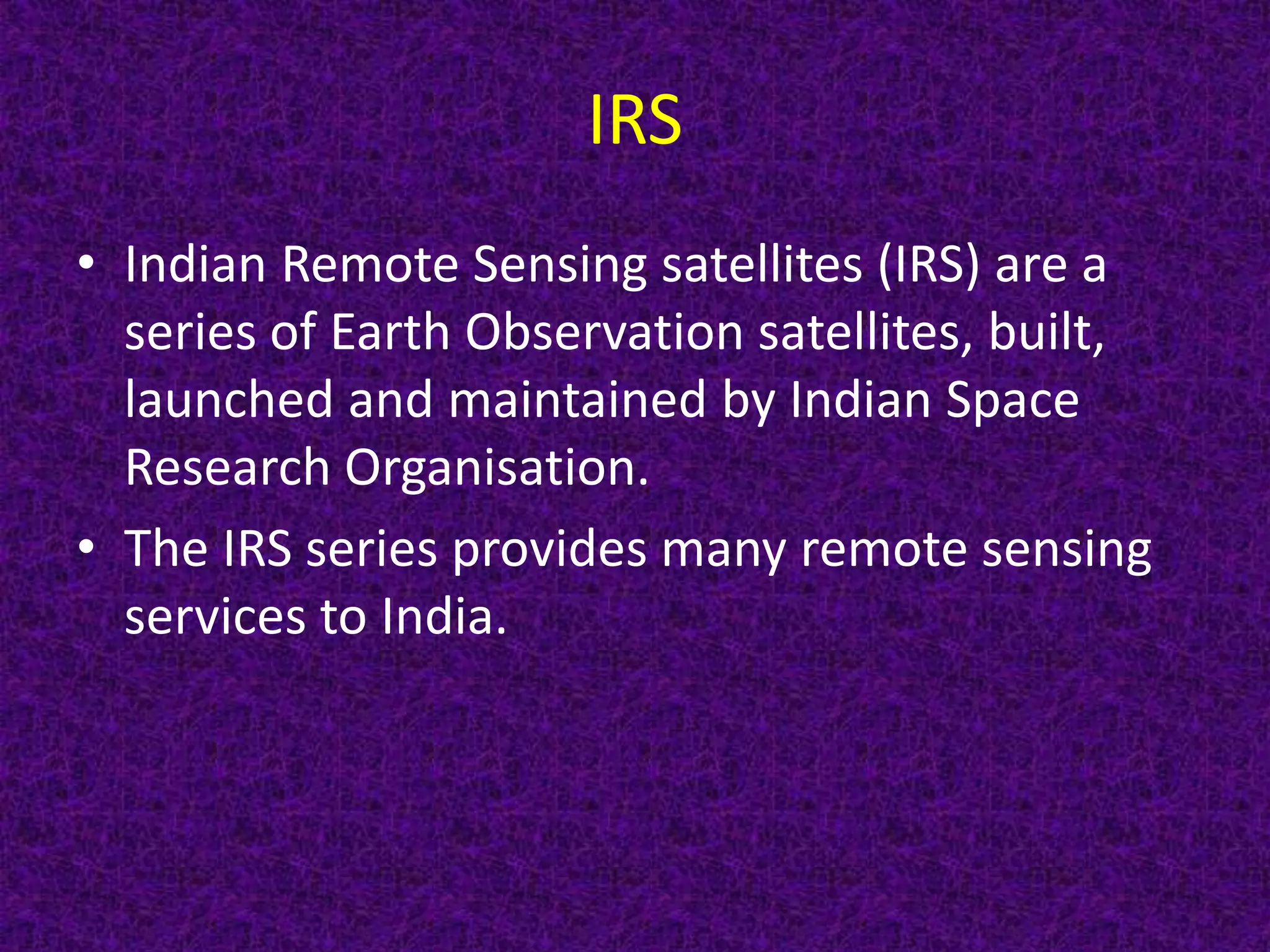 IRS

• Indian Remote Sensing satellites (IRS) are a series of Earth Observation satellites, built, launched and maintained by Indian Space Research Organisation.
• The IRS series provides many remote sensing services to India.